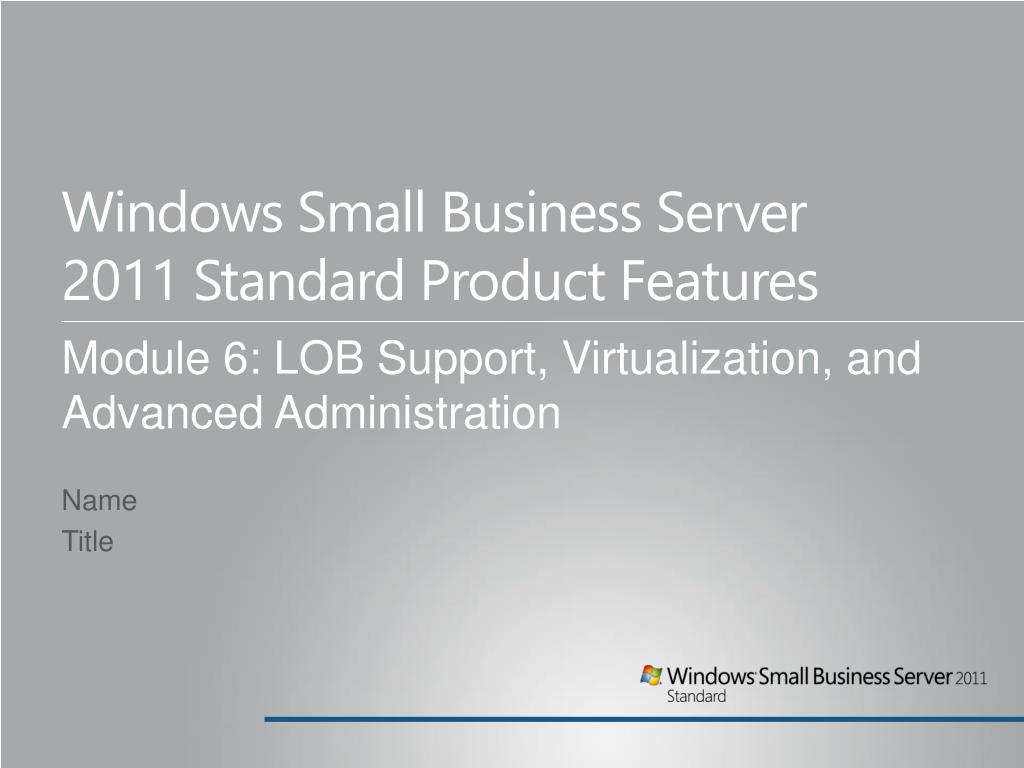 Windows Small Business Server 2011 Standard Product Features

Module 6: LOB Support, Virtualization, and Advanced Administration

Name
Title

Windows Small Business Server 2011
Standard